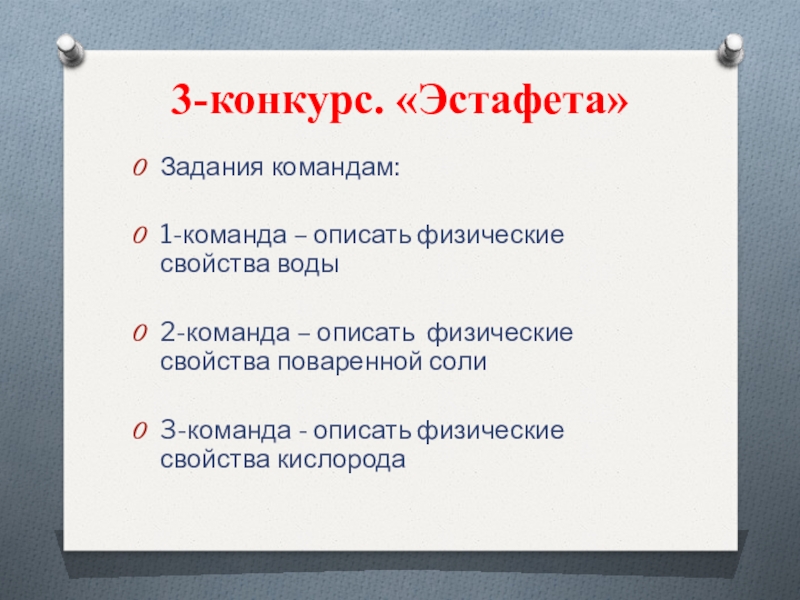 3-конкурс. «Эстафета»

Задания командам:

1-команда – описать физические свойства воды

2-команда – описать физические свойства поваренной соли

3-команда - описать физические свойства кислорода